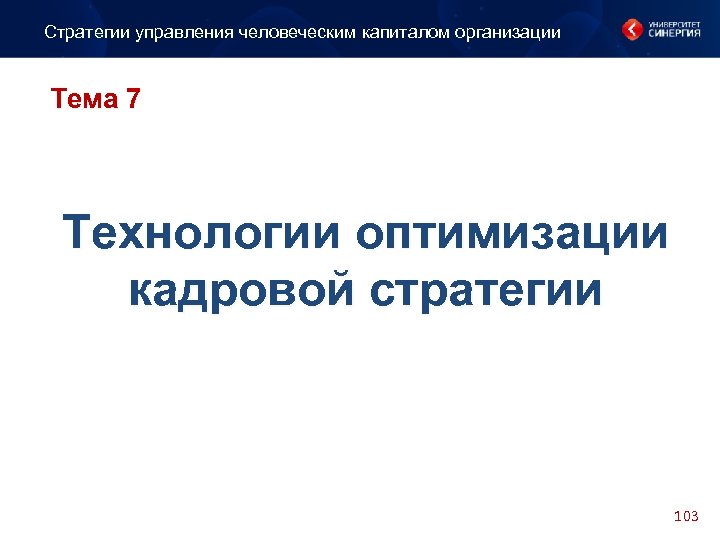 Стратегии управления человеческим капиталом организации

УНИВЕРСИТЕТ СИНЕРГИЯ

Тема 7

Технологии оптимизации кадровой стратегии

103